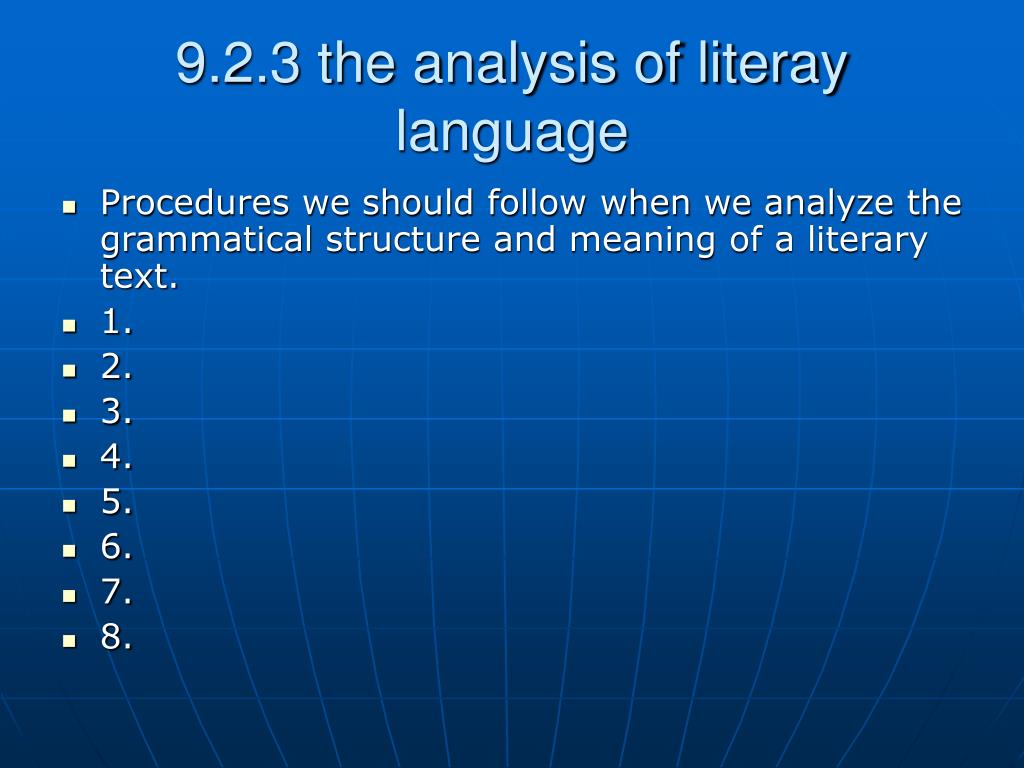 9.2.3 the analysis of literay language

- Procedures we should follow when we analyze the grammatical structure and meaning of a literary text.
- 1.
- 2.
- 3.
- 4.
- 5.
- 6.
- 7.
- 8.